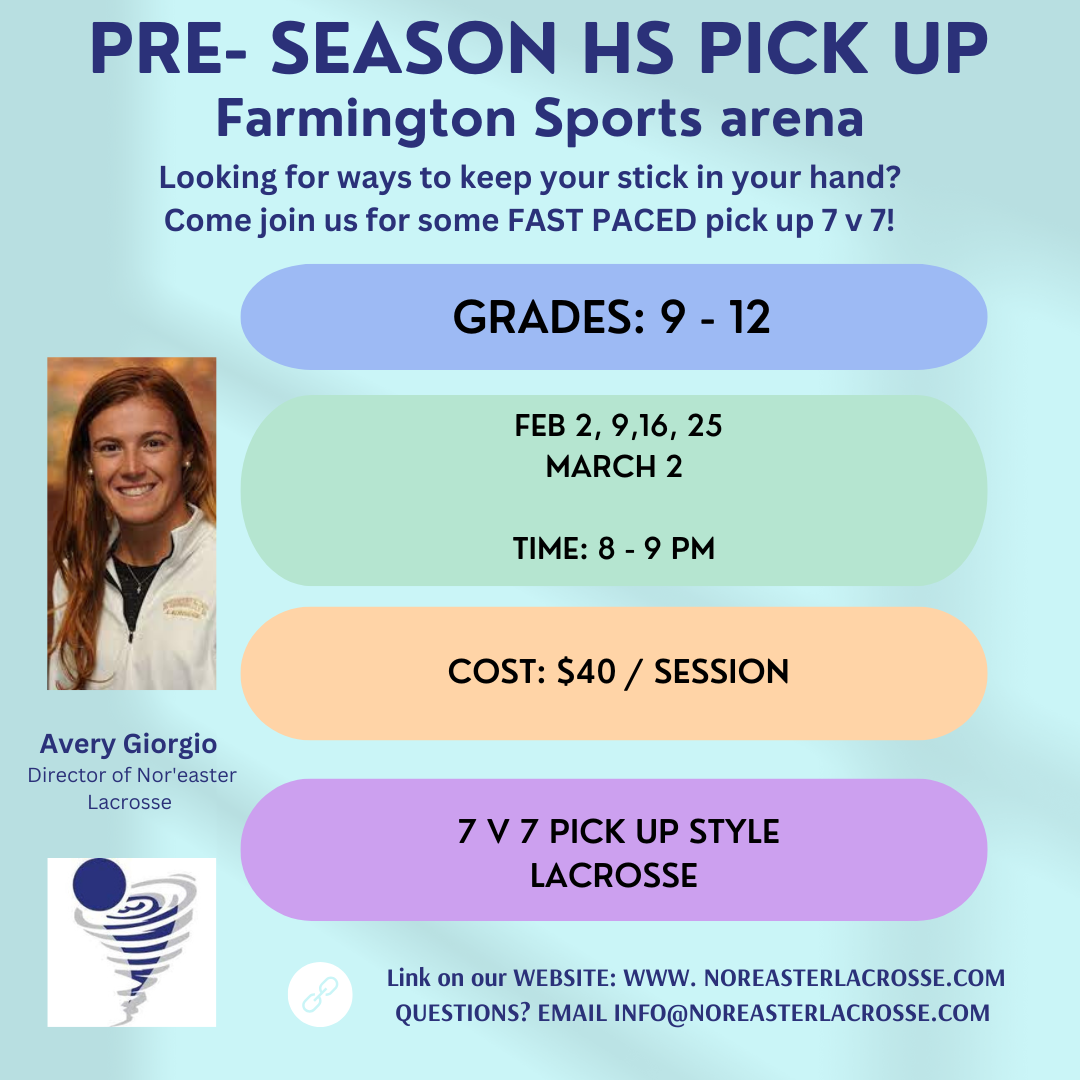 PRE- SEASON HS PICK UP
Farmington Sports arena
Looking for ways to keep your stick in your hand?
Come join us for some FAST PACED pick up 7 v 7!

GRADES: 9 - 12

FEB 2, 9,16, 25
MARCH 2

TIME: 8 - 9 PM

COST: $40 / SESSION

7 V 7 PICK UP STYLE
LACROSSE

Avery Giorgio
Director of Nor'easter Lacrosse

Link on our WEBSITE: WWW. NOREASTERLACROSSE.COM
QUESTIONS? EMAIL INFO@NOREASTERLACROSSE.COM